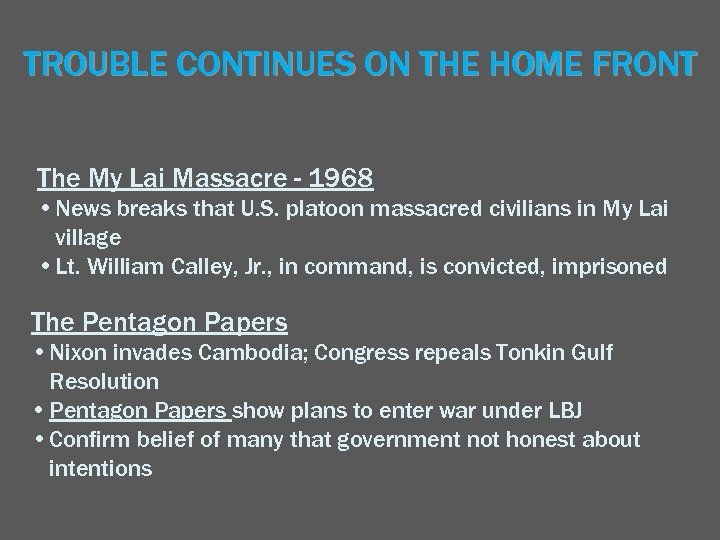 TROUBLE CONTINUES ON THE HOME FRONT

The My Lai Massacre - 1968

• News breaks that U.S. platoon massacred civilians in My Lai village
• Lt. William Calley, Jr., in command, is convicted, imprisoned

The Pentagon Papers

• Nixon invades Cambodia; Congress repeals Tonkin Gulf Resolution
• Pentagon Papers show plans to enter war under LBJ
• Confirm belief of many that government not honest about intentions